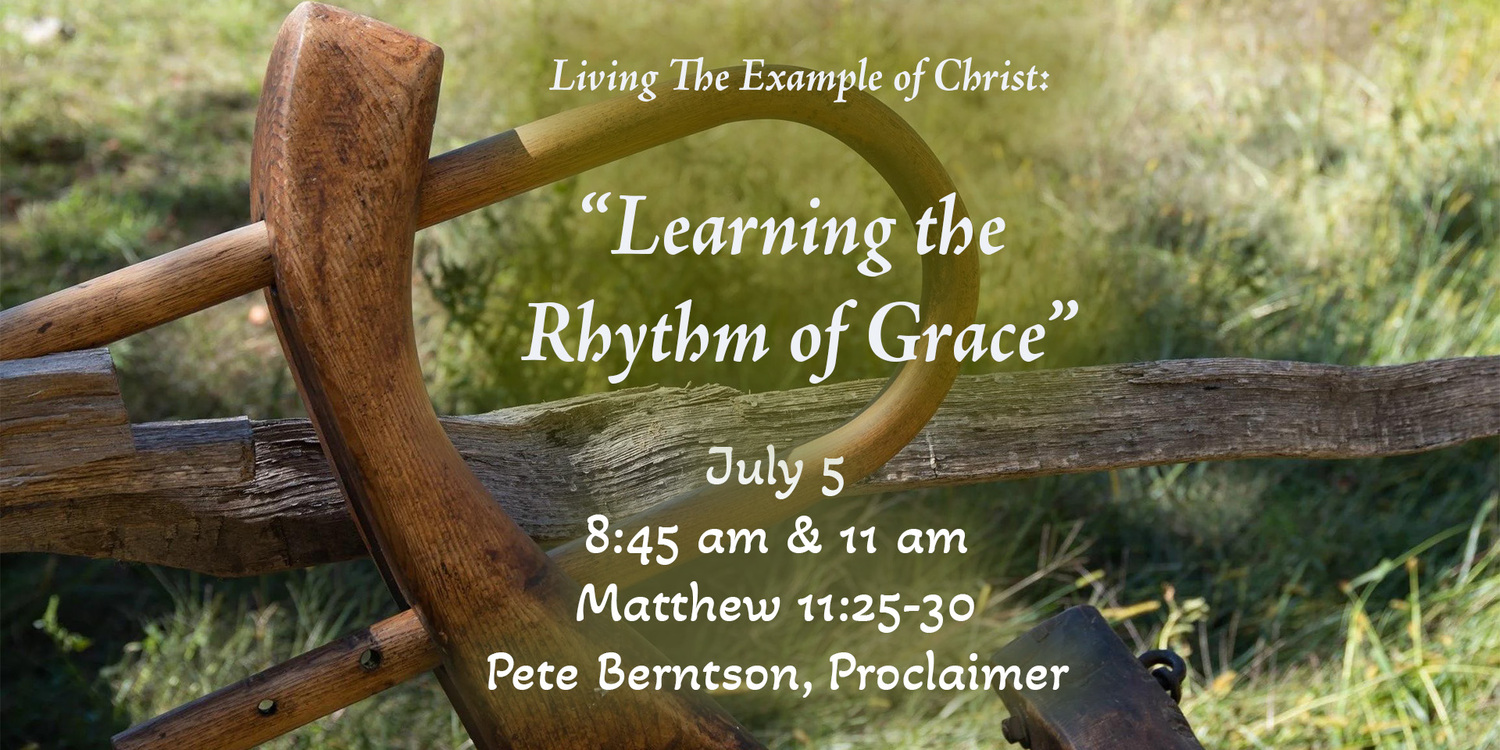 Living The Example of Christ:

"Learning the Rhythm of Grace"

July 5
8:45 am & 11 am
Matthew 11:25-30
Pete Berntson, Proclaimer